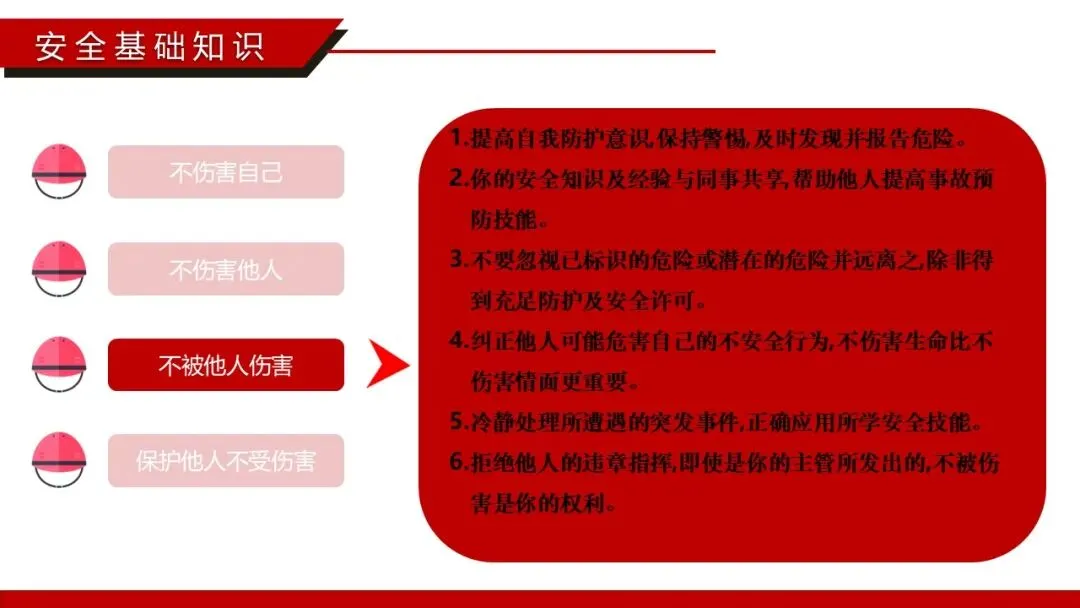 安全基础知识

不伤害自己

不伤害他人

不被他人伤害

保护他人不受伤害

1.提高自我防护意识,保持警惕,及时发现并报告危险。

2.你的安全知识及经验与同事共享,帮助他人提高事故预防技能。

3.不要忽视已标识的危险或潜在的危险并远离之,除非得到充足防护及安全许可。

4.纠正他人可能危害自己的不安全行为,不伤害生命比不伤害情面更重要。

5.冷静处理所遭遇的突发事件,正确应用所学安全技能。

6.拒绝他人的违章指挥,即使是你的主管所发出的,不被伤害是你的权利。